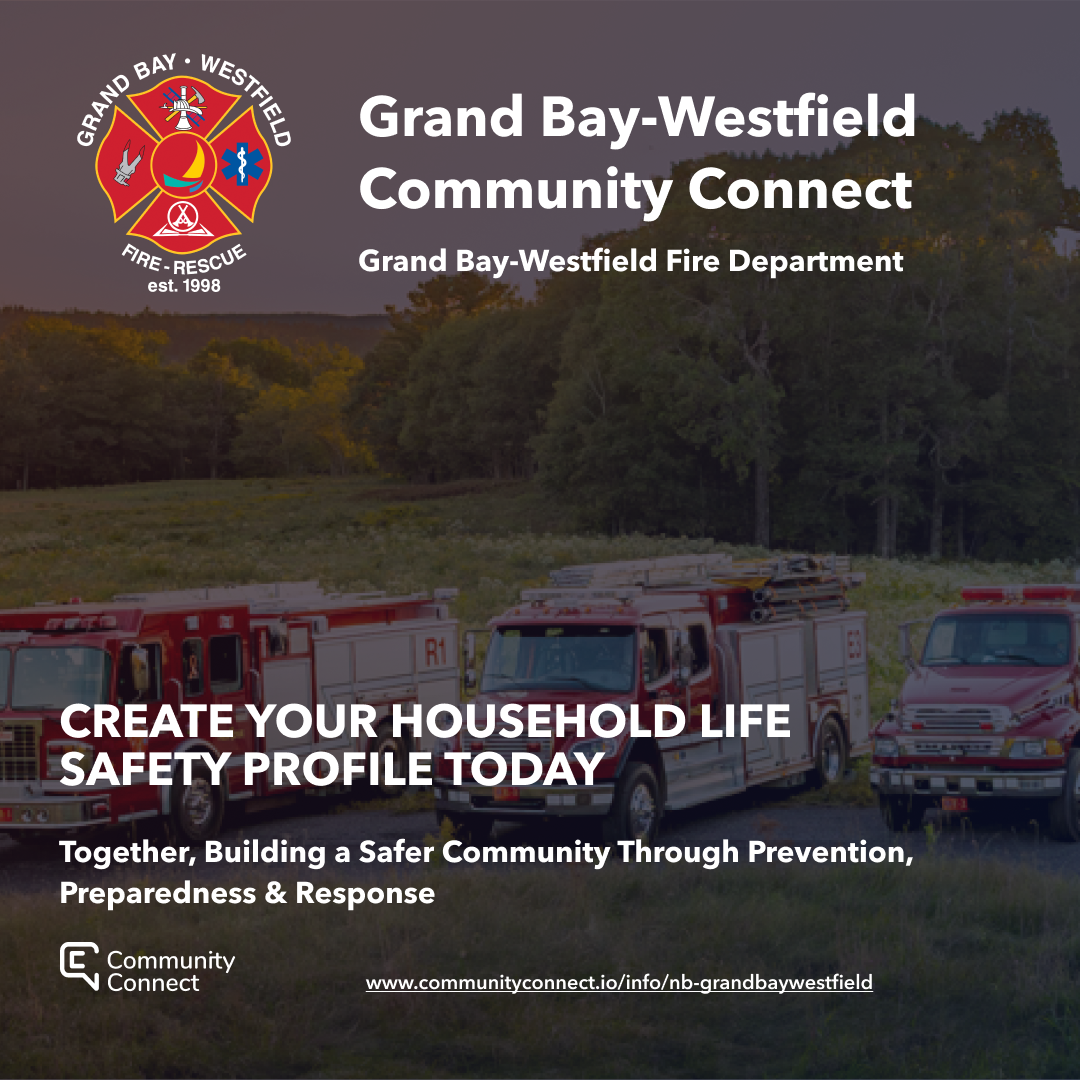 GRAND BAY • WESTFIELD
FIRE - RESCUE
est. 1998

Grand Bay-Westfield Community Connect

Grand Bay-Westfield Fire Department

R1

CREATE YOUR HOUSEHOLD LIFE SAFETY PROFILE TODAY

Together, Building a Safer Community Through Prevention, Preparedness & Response

Community Connect

www.communityconnect.io/info/nb-grandbaywestfield